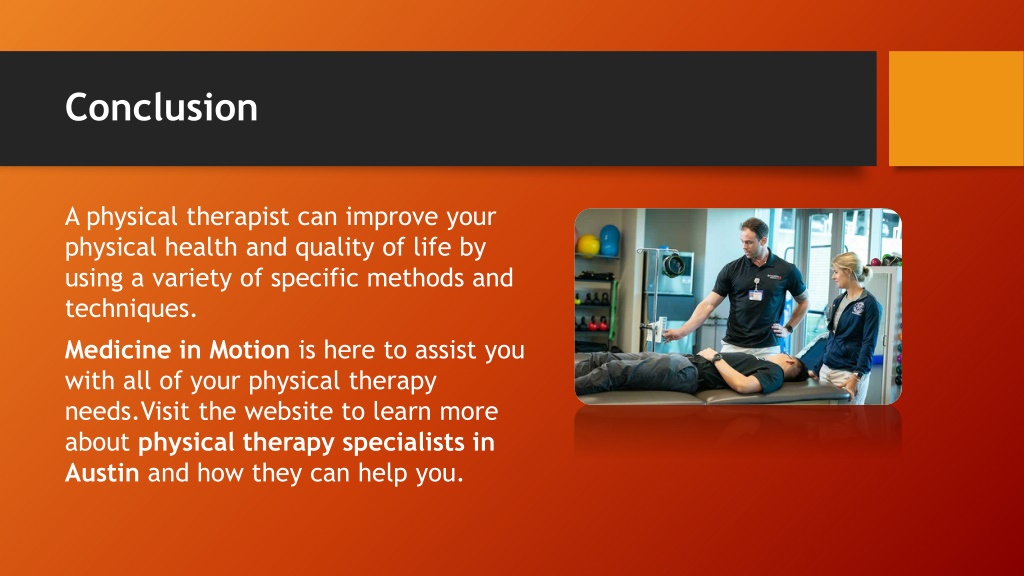 Conclusion

A physical therapist can improve your physical health and quality of life by using a variety of specific methods and techniques.

Medicine in Motion is here to assist you with all of your physical therapy needs.Visit the website to learn more about physical therapy specialists in Austin and how they can help you.